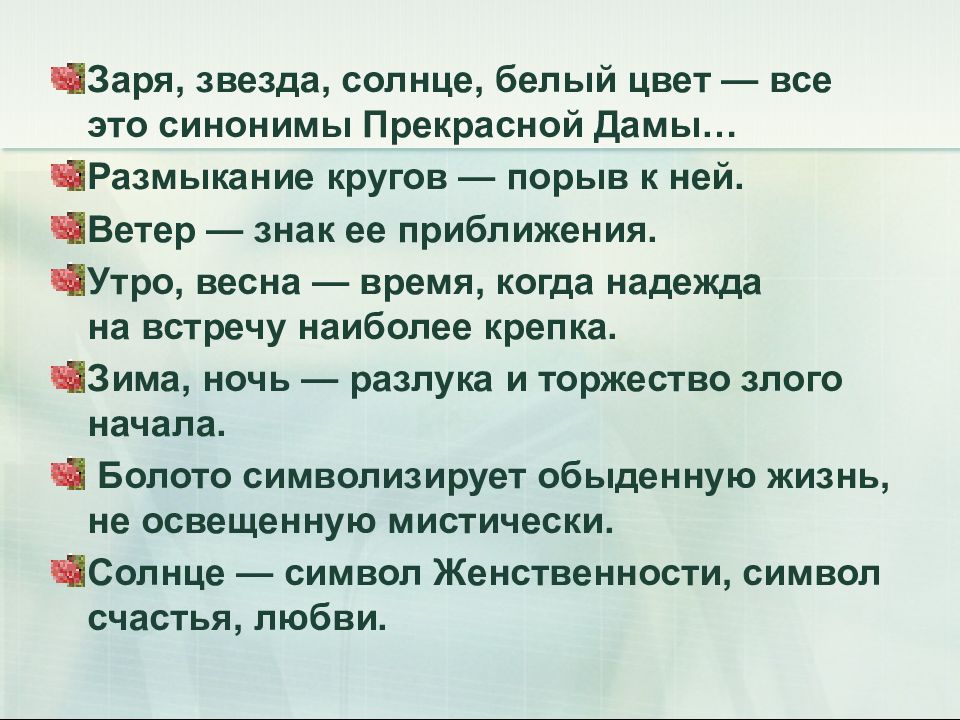 Заря, звезда, солнце, белый цвет — все это синонимы Прекрасной Дамы…

Размыкание кругов — порыв к ней.

Ветер — знак ее приближения.

Утро, весна — время, когда надежда на встречу наиболее крепка.

Зима, ночь — разлука и торжество злого начала.

Болото символизирует обыденную жизнь, не освещенную мистически.

Солнце — символ Женственности, символ счастья, любви.